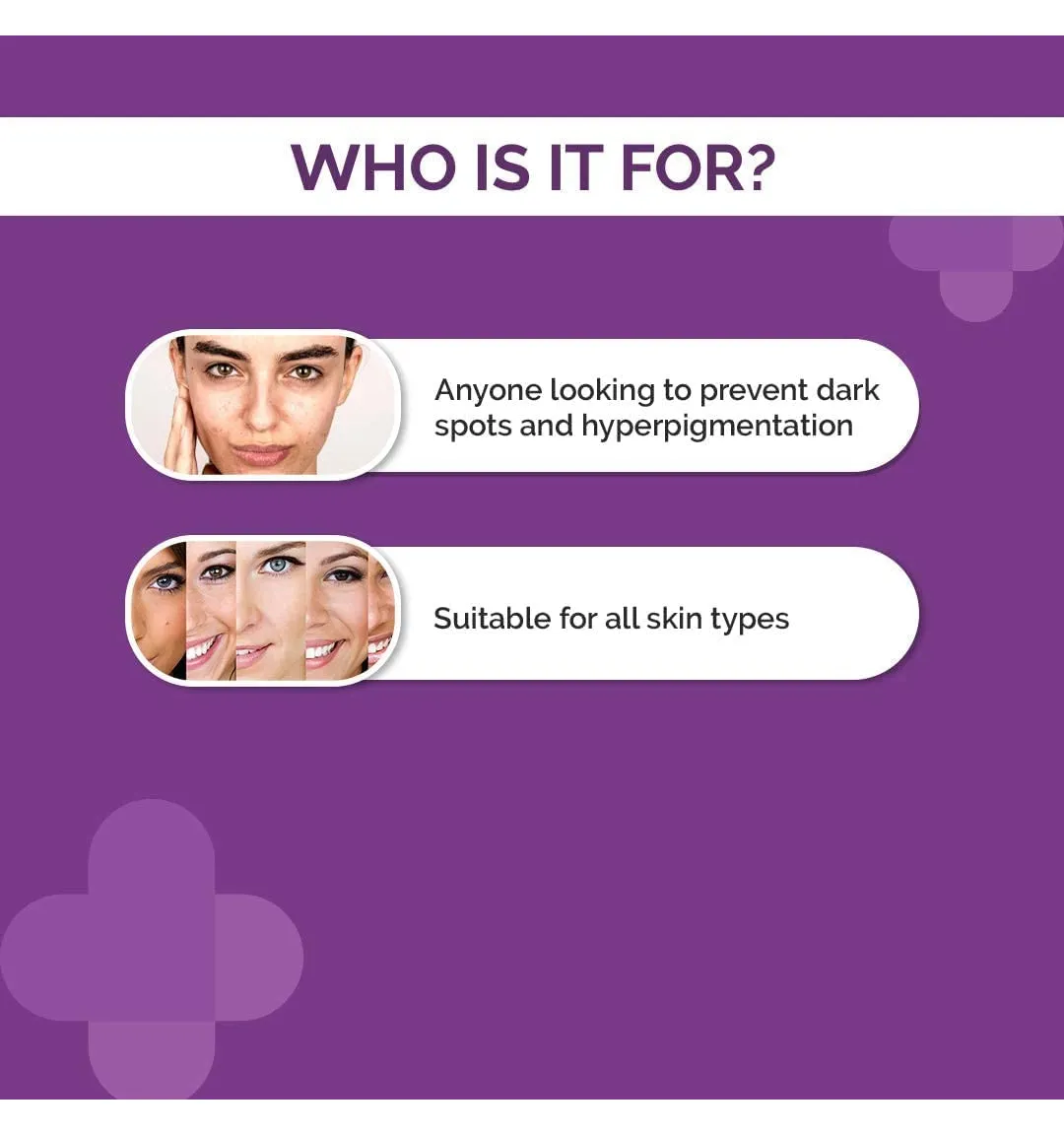 WHO IS IT FOR?

Anyone looking to prevent dark spots and hyperpigmentation

Suitable for all skin types